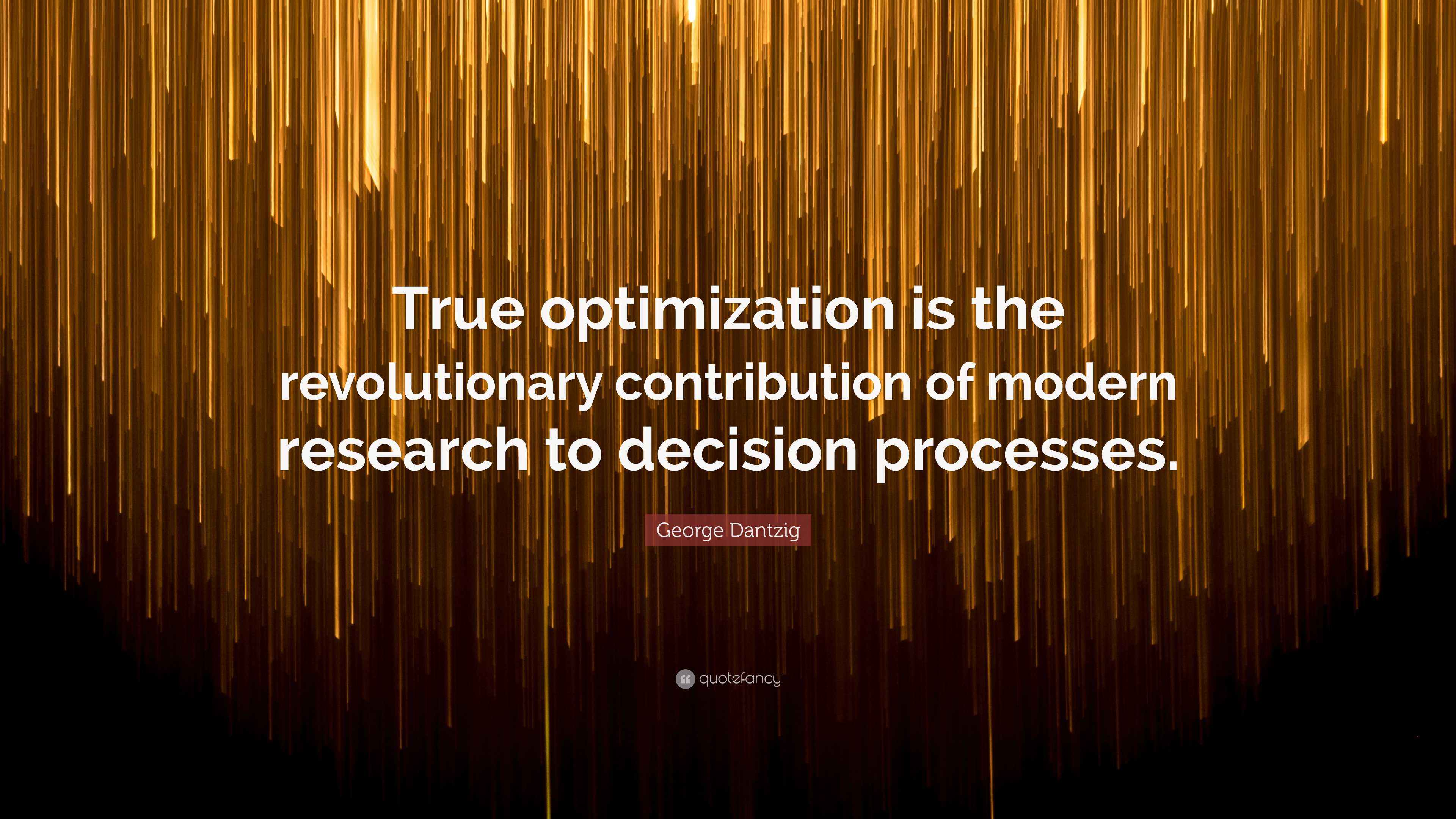 True optimization is the revolutionary contribution of modern research to decision processes.

George Dantzig

quotefancy